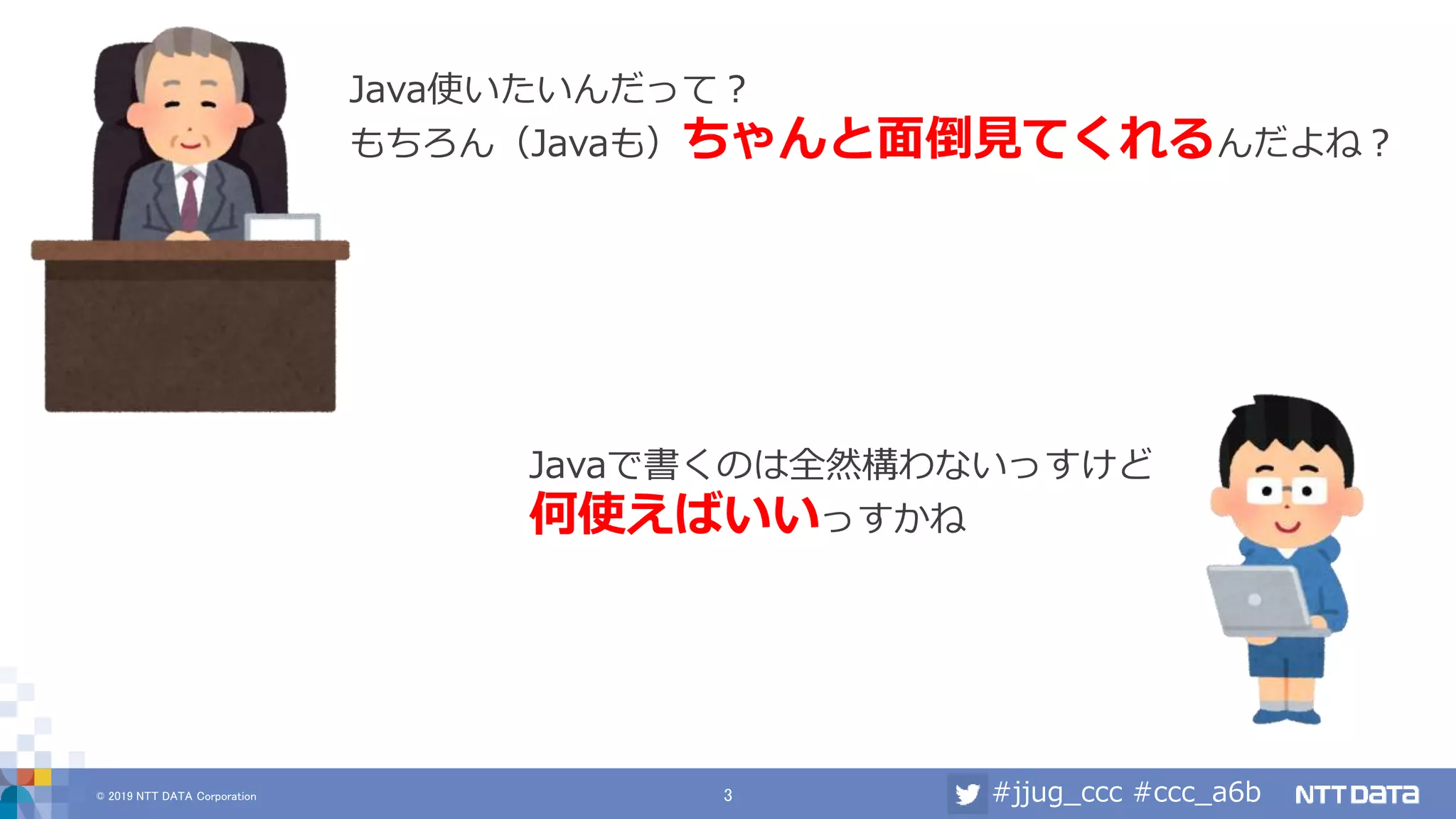 Java使いたいんだって？
もちろん（Javaも）ちゃんと面倒見てくれるんだよね？

Javaで書くのは全然構わないっすけど
何使えばいいっすかね

© 2019 NTT DATA Corporation

3

#jjug_ccc #ccc_a6b

NTT DATA